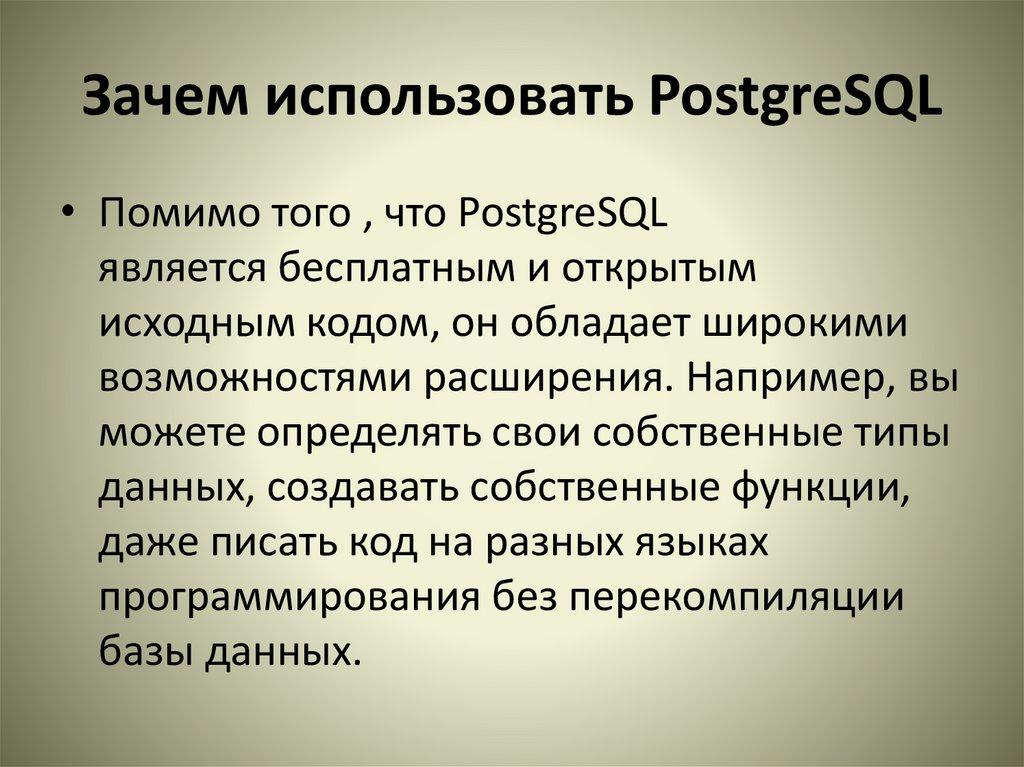 Зачем использовать PostgreSQL

• Помимо того , что PostgreSQL является бесплатным и открытым исходным кодом, он обладает широкими возможностями расширения. Например, вы можете определять свои собственные типы данных, создавать собственные функции, даже писать код на разных языках программирования без перекомпиляции базы данных.